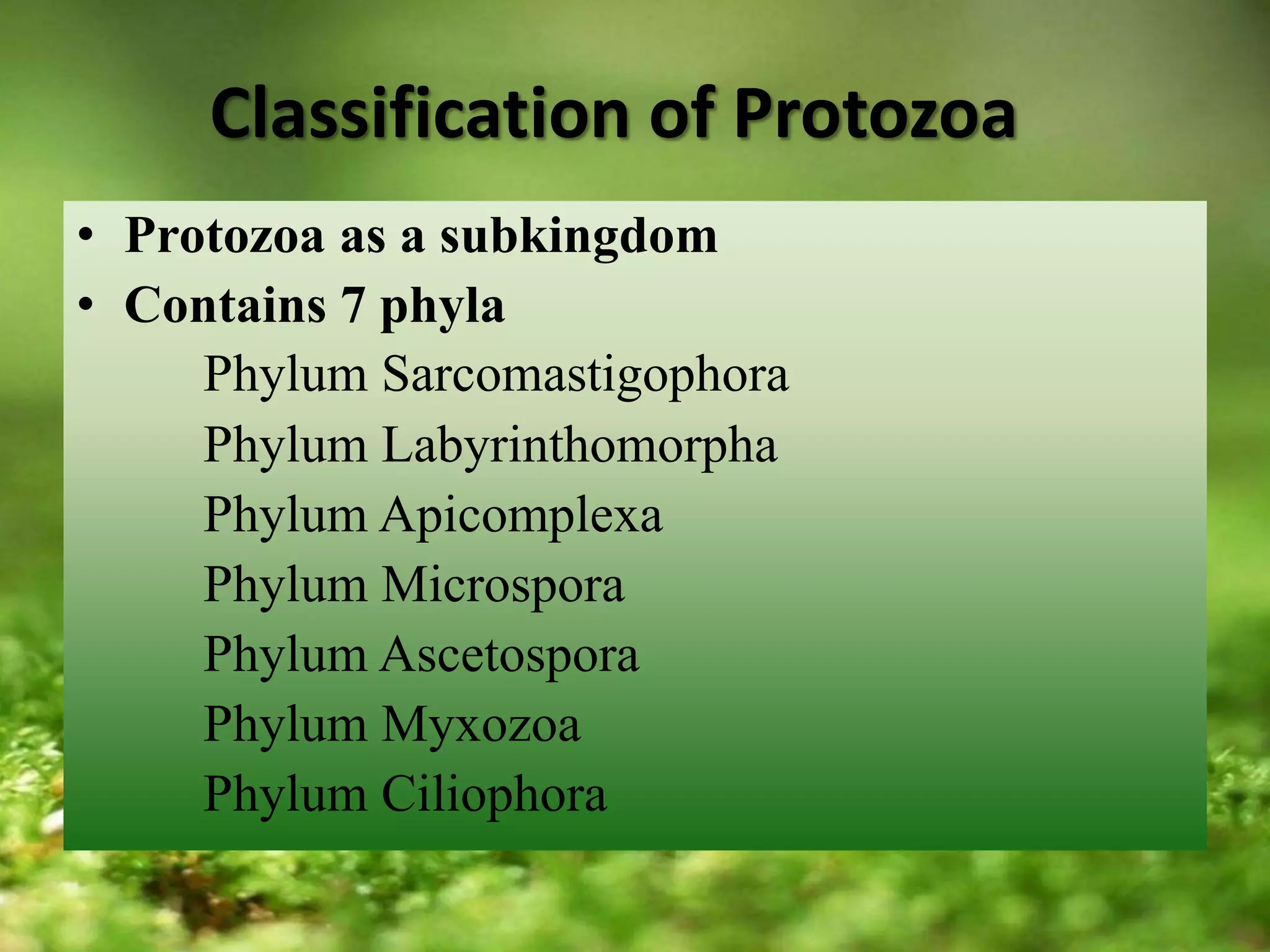 Classification of Protozoa

• Protozoa as a subkingdom
• Contains 7 phyla

Phylum Sarcomastigophora
Phylum Labyrinthomorpha
Phylum Apicomplexa
Phylum Microspora
Phylum Ascetospora
Phylum Myxozoa
Phylum Ciliophora